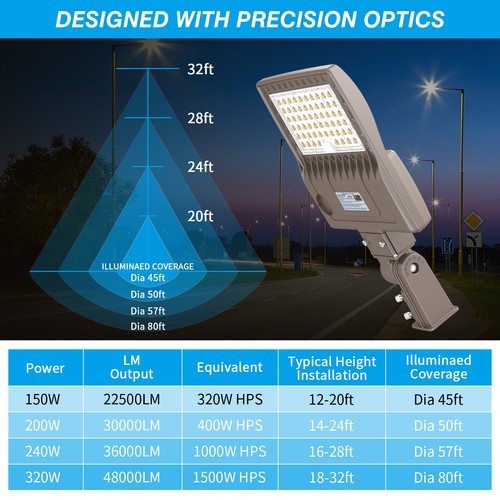 DESIGNED WITH PRECISION OPTICS

32ft
28ft
24ft
20ft

ILLUMINAED COVERAGE
Dia 45ft
Dia 50ft
Dia 57ft
Dia 80ft

| Power | LM Output | Equivalent | Typical Height Installation | Illuminaed Coverage |
|---|---|---|---|---|
| 150W | 22500LM | 320W HPS | 12-20ft | Dia 45ft |
| 200W | 30000LM | 400W HPS | 14-24ft | Dia 50ft |
| 240W | 36000LM | 1000W HPS | 16-28ft | Dia 57ft |
| 320W | 48000LM | 1500W HPS | 18-32ft | Dia 80ft |